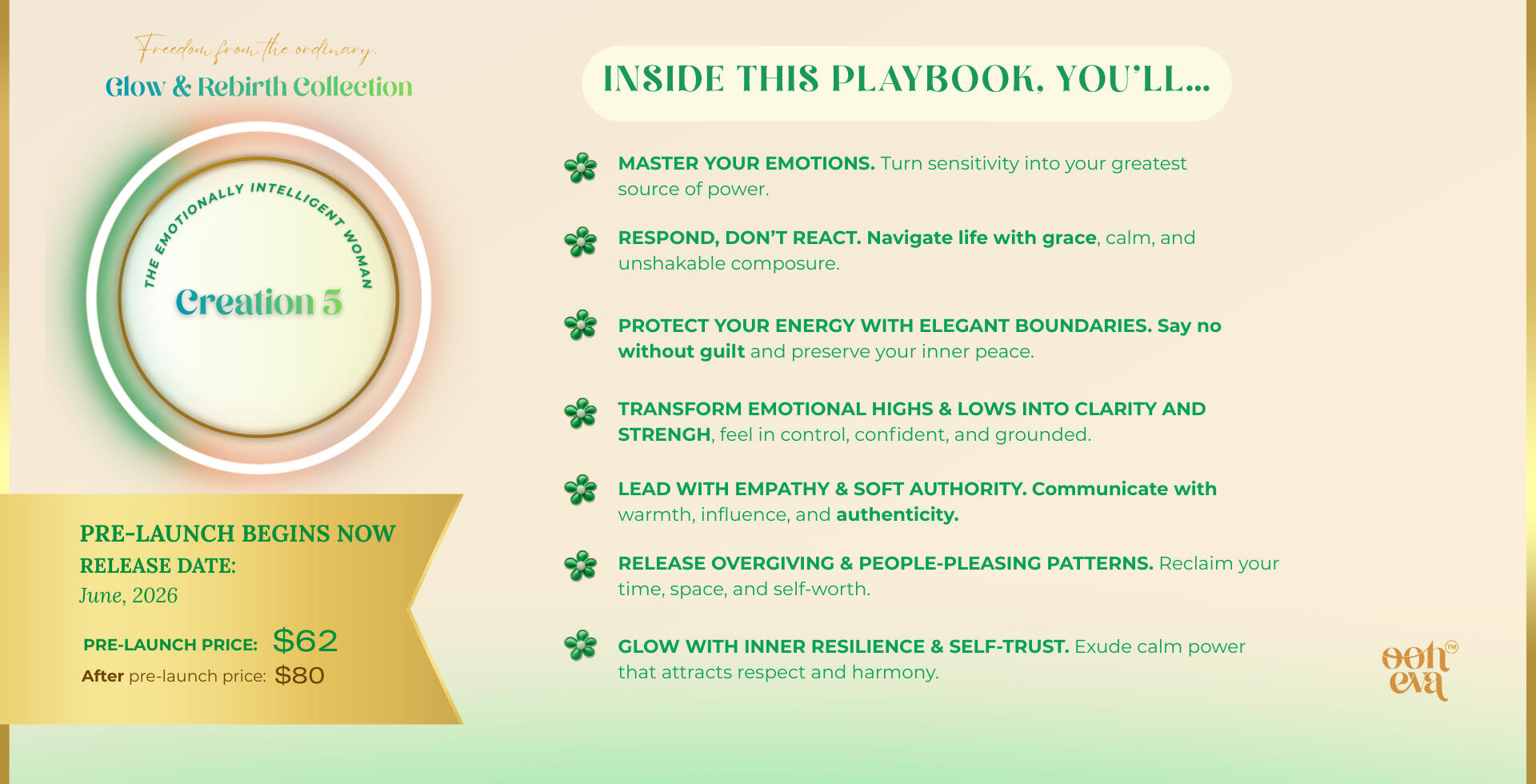 Freedom from the ordinary.
Glow & Rebirth Collection

THE EMOTIONALLY INTELLIGENT WOMAN
Creation 5

PRE-LAUNCH BEGINS NOW
RELEASE DATE:
June, 2026

PRE-LAUNCH PRICE: $62
After pre-launch price: $80

INSIDE THIS PLAYBOOK, YOU'LL...

MASTER YOUR EMOTIONS. Turn sensitivity into your greatest source of power.

RESPOND, DON'T REACT. Navigate life with grace, calm, and unshakable composure.

PROTECT YOUR ENERGY WITH ELEGANT BOUNDARIES. Say no without guilt and preserve your inner peace.

TRANSFORM EMOTIONAL HIGHS & LOWS INTO CLARITY AND STRENGH, feel in control, confident, and grounded.

LEAD WITH EMPATHY & SOFT AUTHORITY. Communicate with warmth, influence, and authenticity.

RELEASE OVERGIVING & PEOPLE-PLEASING PATTERNS. Reclaim your time, space, and self-worth.

GLOW WITH INNER RESILIENCE & SELF-TRUST. Exude calm power that attracts respect and harmony.

ooh eva TM